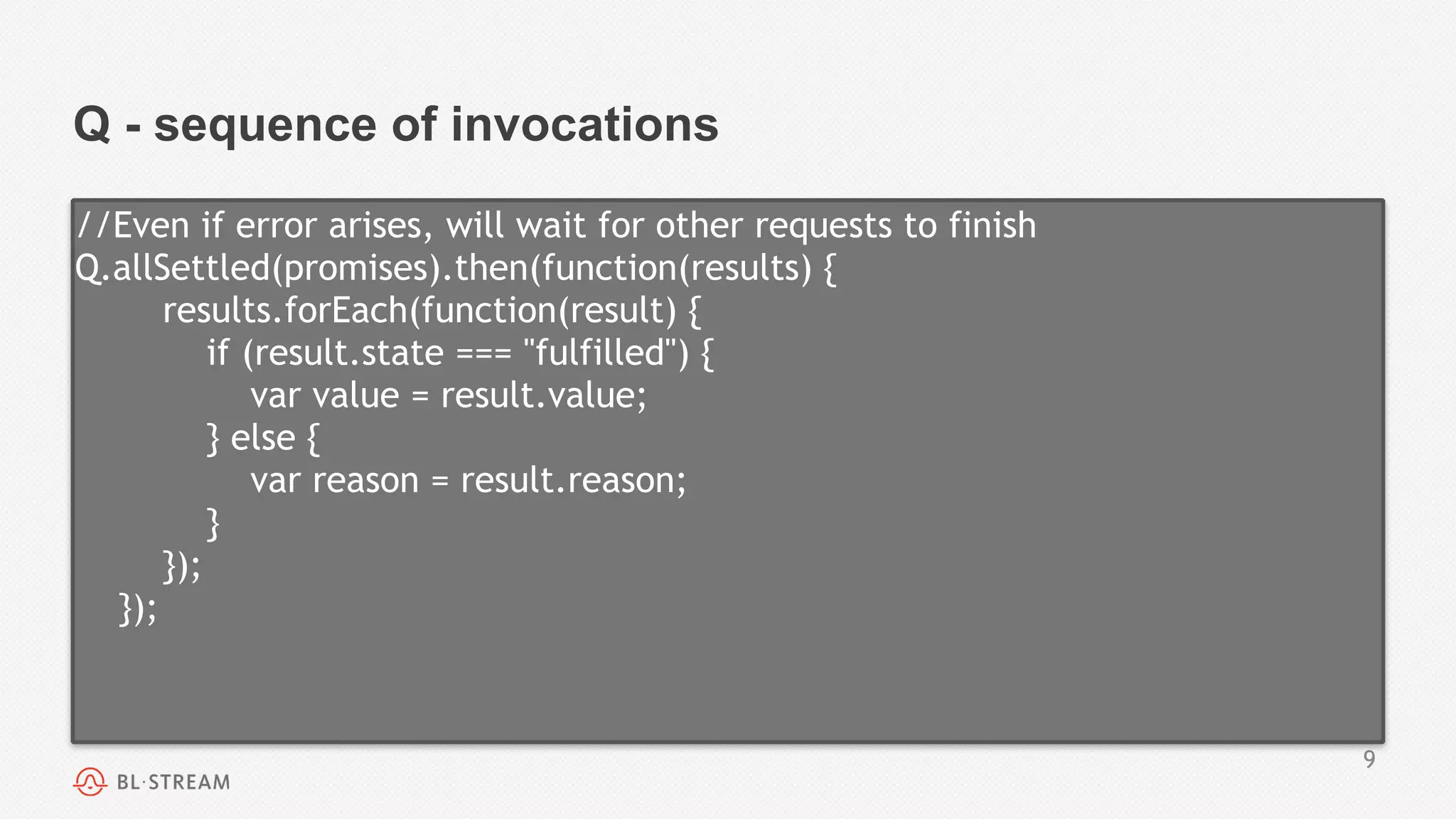 Q - sequence of invocations

//Even if error arises, will wait for other requests to finish
Q.allSettled(promises).then(function(results) {
    results.forEach(function(result) {
        if (result.state === "fulfilled") {
            var value = result.value;
        } else {
            var reason = result.reason;
        }
    });
});

9

BL·STREAM